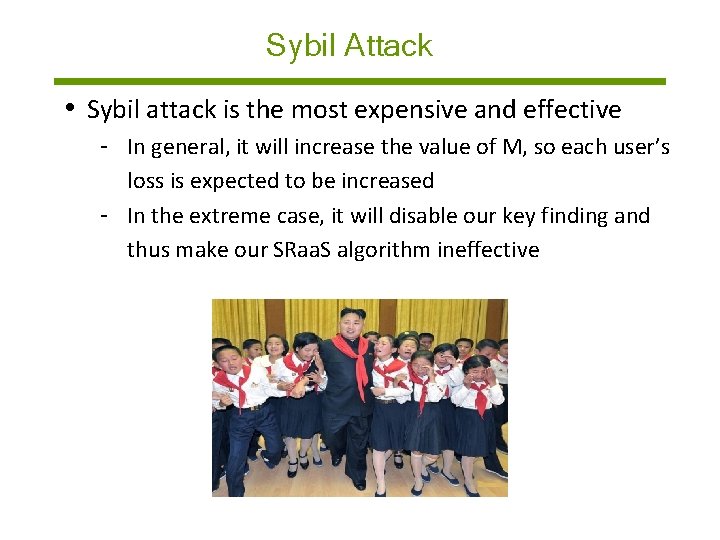 Sybil Attack

• Sybil attack is the most expensive and effective

- In general, it will increase the value of M, so each user's loss is expected to be increased

- In the extreme case, it will disable our key finding and thus make our SRaaS algorithm ineffective